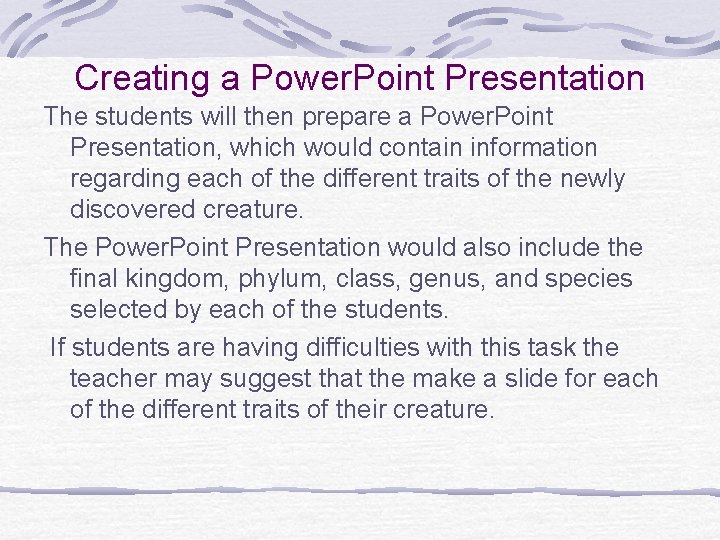 Creating a PowerPoint Presentation

The students will then prepare a PowerPoint Presentation, which would contain information regarding each of the different traits of the newly discovered creature.

The PowerPoint Presentation would also include the final kingdom, phylum, class, genus, and species selected by each of the students.

If students are having difficulties with this task the teacher may suggest that the make a slide for each of the different traits of their creature.